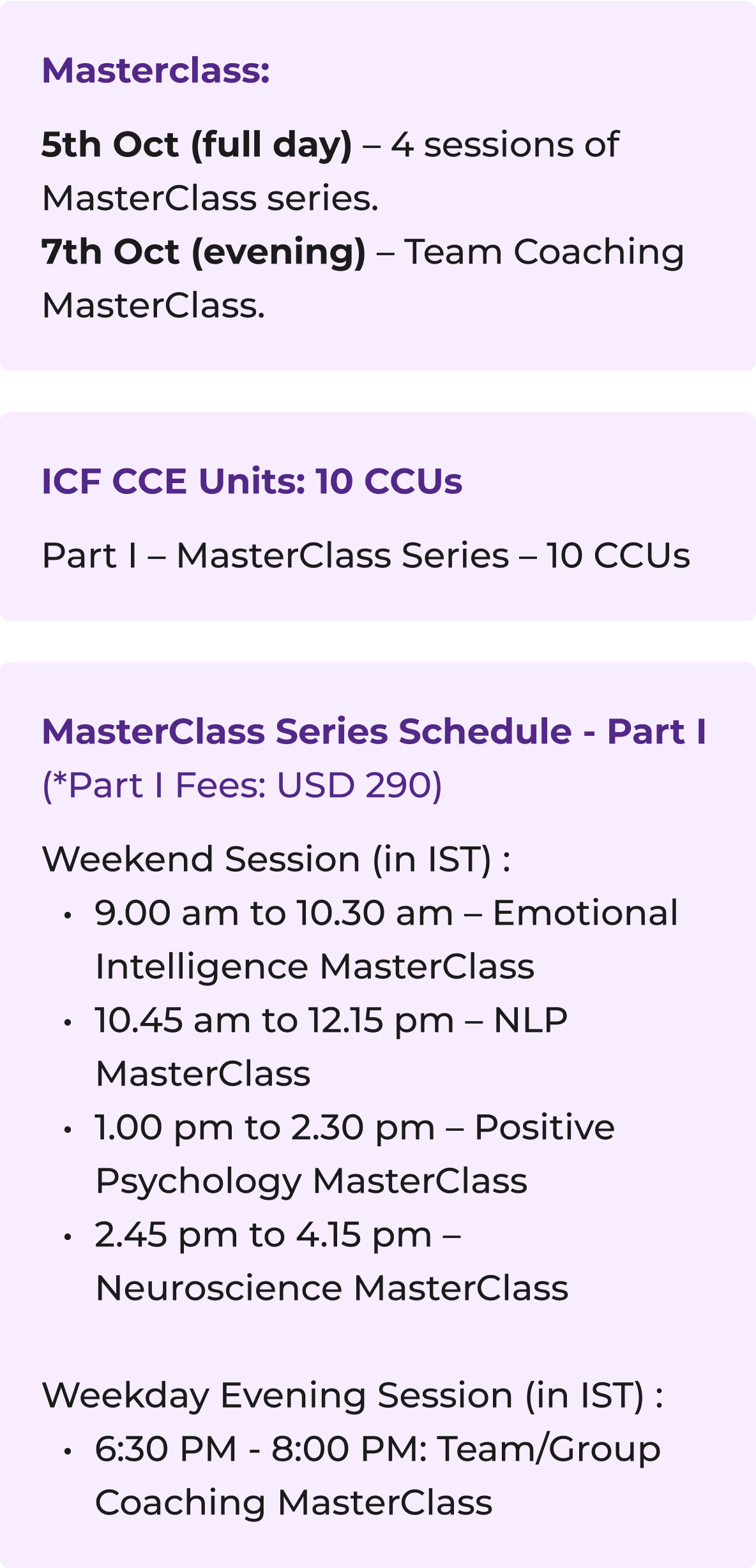 Masterclass:

5th Oct (full day) – 4 sessions of MasterClass series.
7th Oct (evening) – Team Coaching MasterClass.

ICF CCE Units: 10 CCUs

Part I – MasterClass Series – 10 CCUs

MasterClass Series Schedule - Part I
(*Part I Fees: USD 290)

Weekend Session (in IST) :
• 9.00 am to 10.30 am – Emotional Intelligence MasterClass
• 10.45 am to 12.15 pm – NLP MasterClass
• 1.00 pm to 2.30 pm – Positive Psychology MasterClass
• 2.45 pm to 4.15 pm – Neuroscience MasterClass

Weekday Evening Session (in IST) :
• 6:30 PM - 8:00 PM: Team/Group Coaching MasterClass